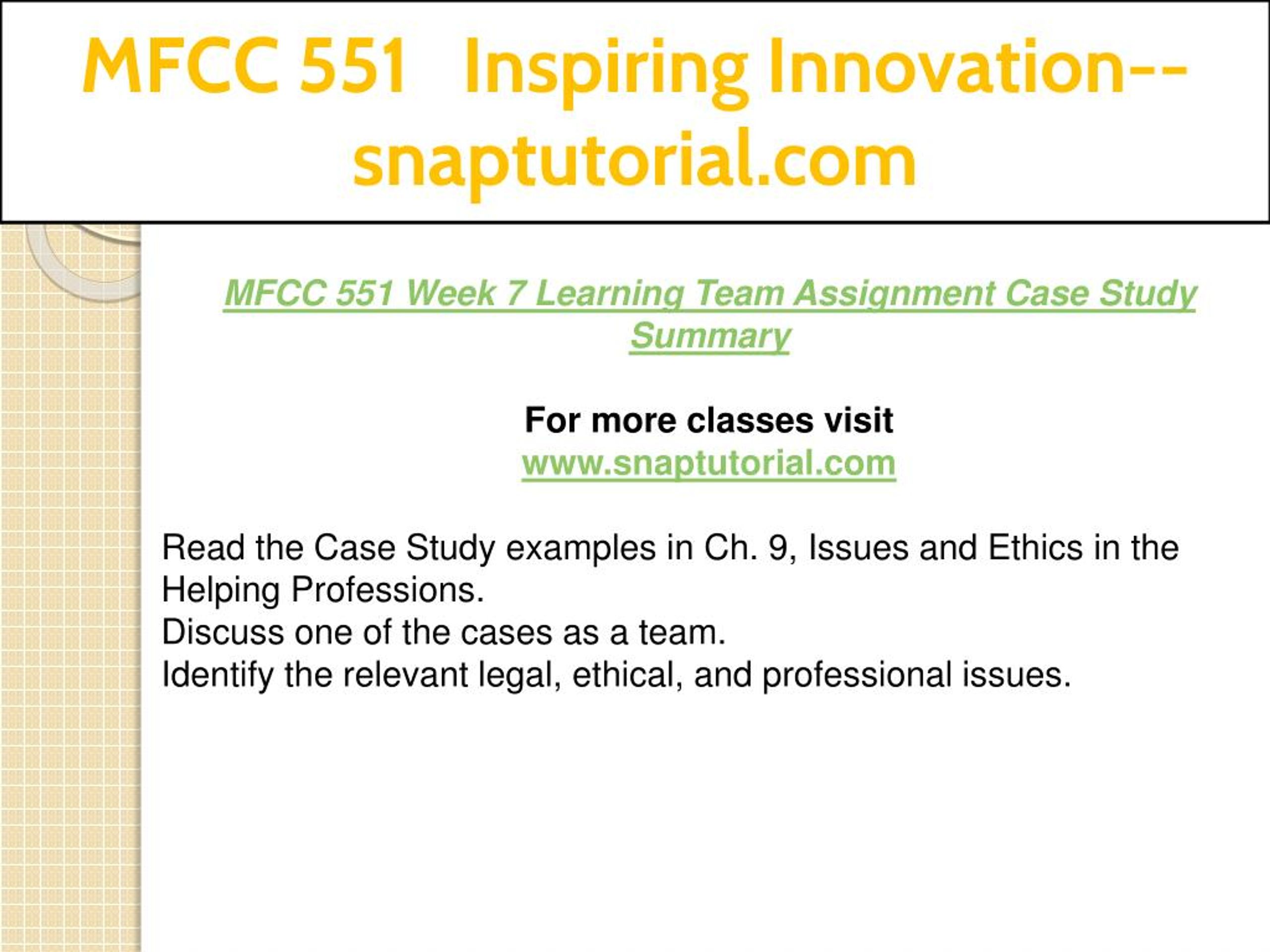 MFCC 551 Inspiring Innovation--snaptutorial.com

MFCC 551 Week 7 Learning Team Assignment Case Study Summary

For more classes visit
www.snaptutorial.com

Read the Case Study examples in Ch. 9, Issues and Ethics in the Helping Professions.
Discuss one of the cases as a team.
Identify the relevant legal, ethical, and professional issues.